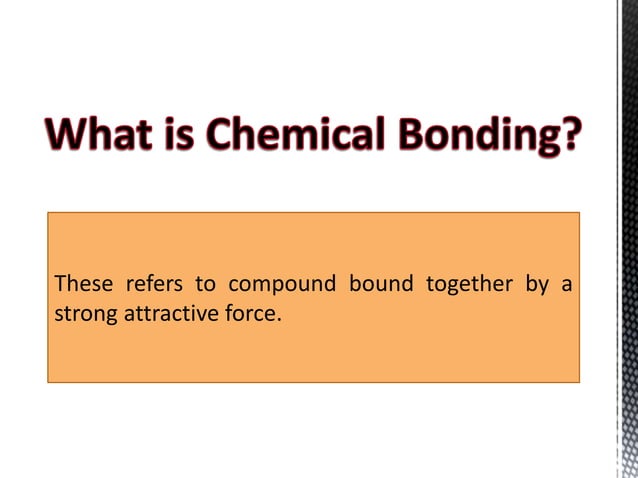 What is Chemical Bonding?

These refers to compound bound together by a strong attractive force.